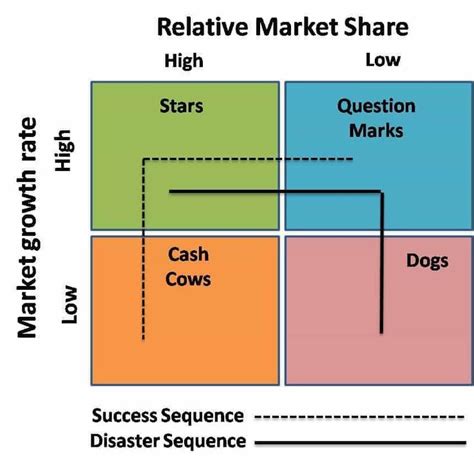 Relative Market Share

High

Low

Market growth rate

High

Low

Stars

Question Marks

Cash Cows

Dogs

Success Sequence

Disaster Sequence